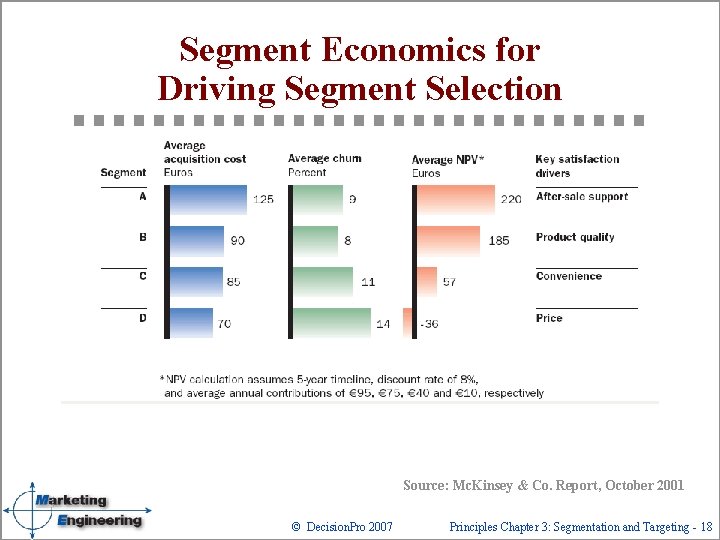 Segment Economics for Driving Segment Selection

| Segment | Average acquisition cost Euros | Average churn Percent | Average NPV* Euros | Key satisfaction drivers |
|---|---|---|---|---|
| A | 125 | 9 | 220 | After-sale support |
| B | 90 | 8 | 185 | Product quality |
| C | 85 | 11 | 57 | Convenience |
| D | 70 | 14 | -36 | Price |

*NPV calculation assumes 5-year timeline, discount rate of 8%, and average annual contributions of €95, €75, €40 and €10, respectively

Source: McKinsey & Co. Report, October 2001

Marketing Engineering

© DecisionPro 2007

Principles Chapter 3: Segmentation and Targeting - 18